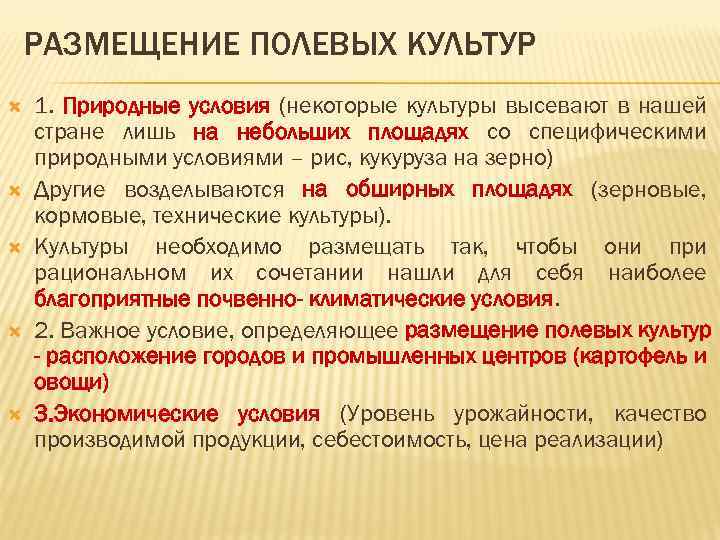 РАЗМЕЩЕНИЕ ПОЛЕВЫХ КУЛЬТУР

1. Природные условия (некоторые культуры высевают в нашей стране лишь на небольших площадях со специфическими природными условиями – рис, кукуруза на зерно)

Другие возделываются на обширных площадях (зерновые, кормовые, технические культуры).

Культуры необходимо размещать так, чтобы они при рациональном их сочетании нашли для себя наиболее благоприятные почвенно- климатические условия.

2. Важное условие, определяющее размещение полевых культур - расположение городов и промышленных центров (картофель и овощи)

3.Экономические условия (Уровень урожайности, качество производимой продукции, себестоимость, цена реализации)